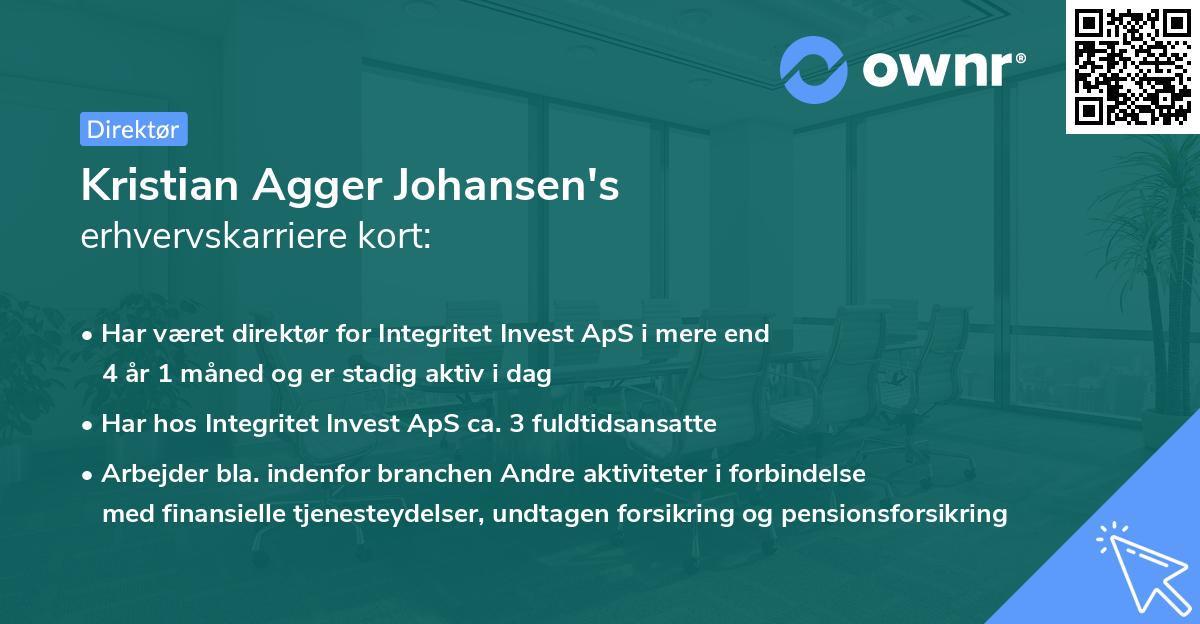 ownr®

Direktør

Kristian Agger Johansen's
erhvervskarriere kort:

• Har været direktør for Integritet Invest ApS i mere end 4 år 1 måned og er stadig aktiv i dag

• Har hos Integritet Invest ApS ca. 3 fuldtidsansatte

• Arbejder bla. indenfor branchen Andre aktiviteter i forbindelse med finansielle tjenesteydelser, undtagen forsikring og pensionsforsikring